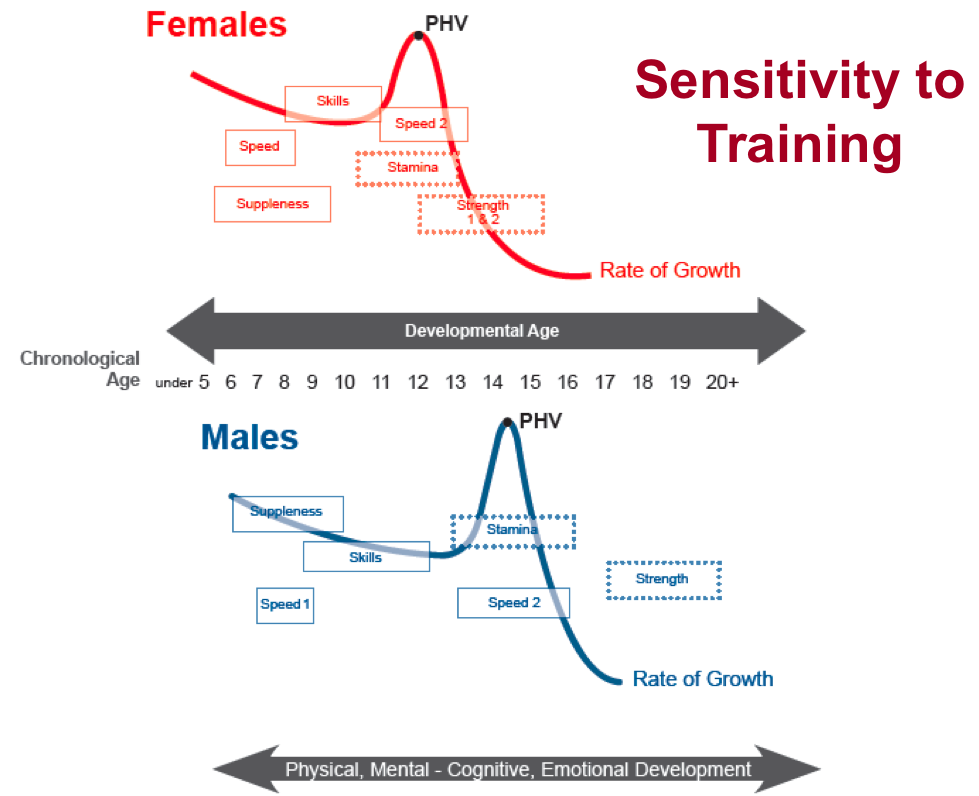 Females

PHV

Sensitivity to Training

Skills

Speed 2

Speed

Stamina

Suppleness

Strength 1 & 2

Rate of Growth

Developmental Age

Chronological Age under 5 6 7 8 9 10 11 12 13 14 15 16 17 18 19 20+

Males

PHV

Suppleness

Stamina

Skills

Strength

Speed 1

Speed 2

Rate of Growth

Physical, Mental - Cognitive, Emotional Development